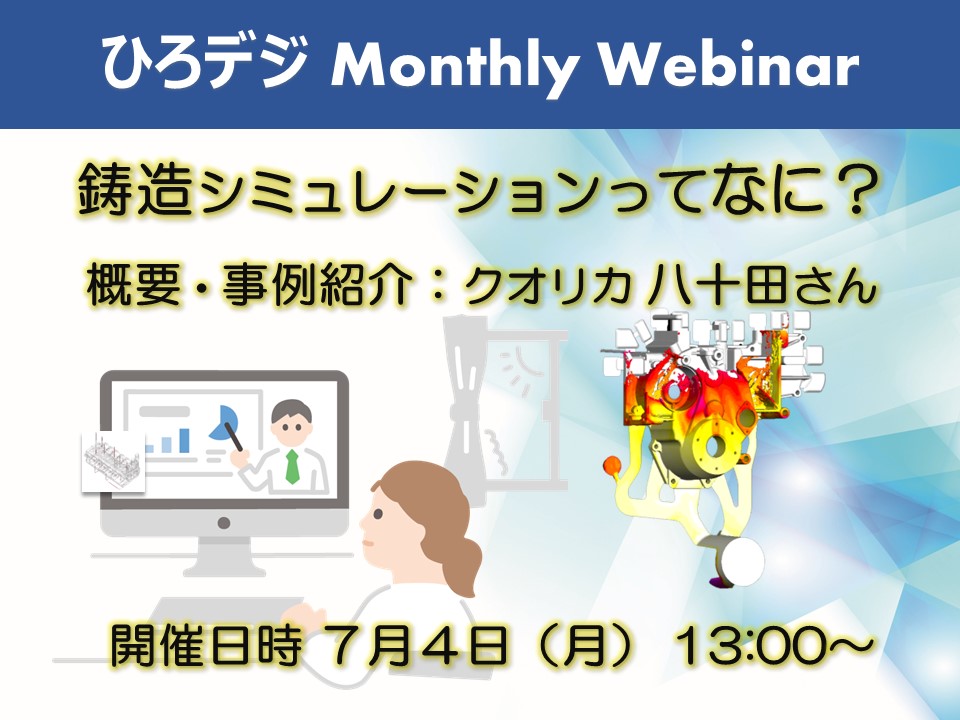 ひろデジ Monthly Webinar

鋳造シミュレーションってなに？

概要・事例紹介：クオリカ 八十田さん

開催日時 ７月４日（月） 13:00～